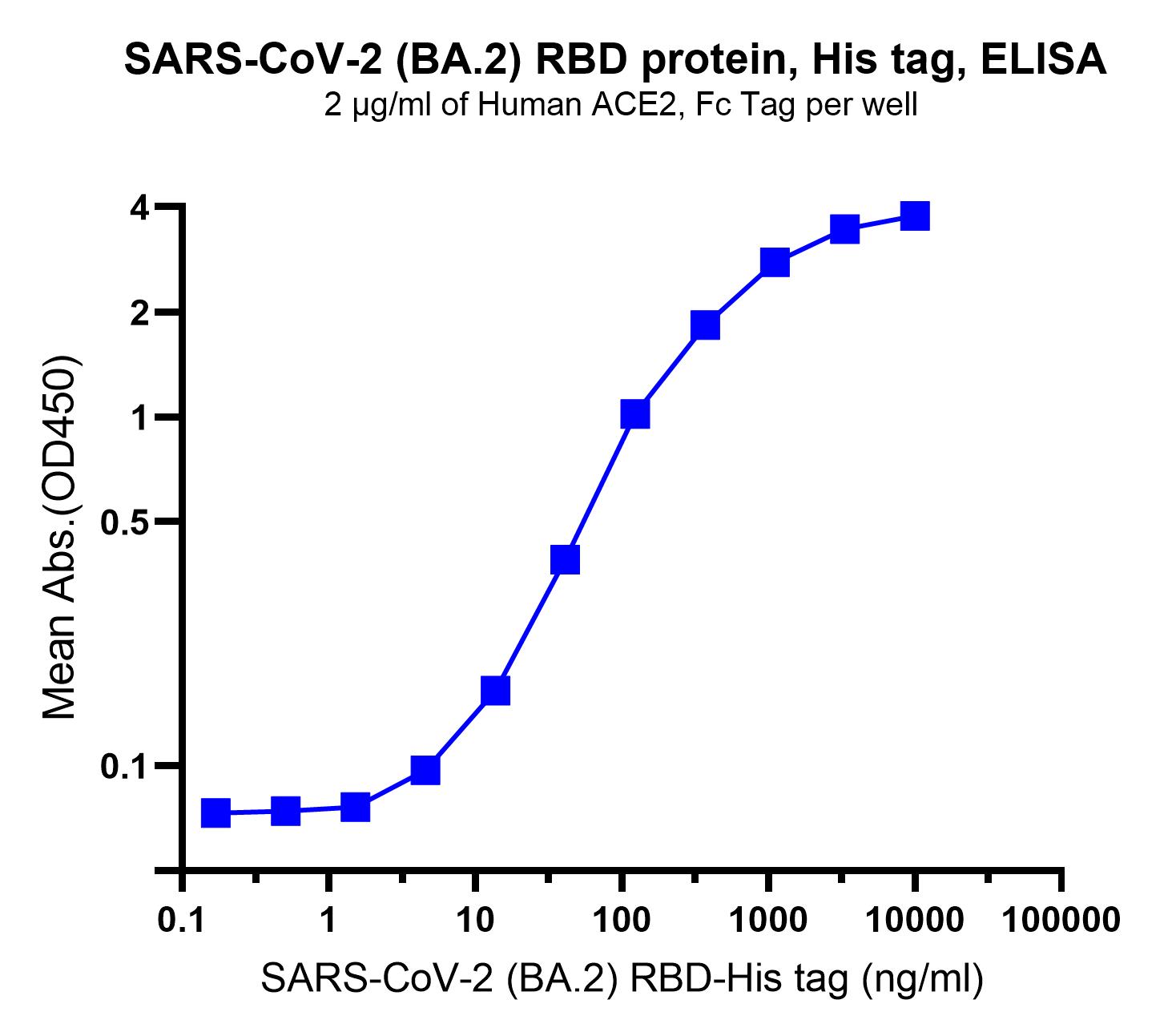 SARS-CoV-2 (BA.2) RBD protein, His tag, ELISA
2 μg/ml of Human ACE2, Fc Tag per well

Mean Abs.(OD450)

4
2
1
0.5
0.1

0.1
1
10
100
1000
10000
100000

SARS-CoV-2 (BA.2) RBD-His tag (ng/ml)